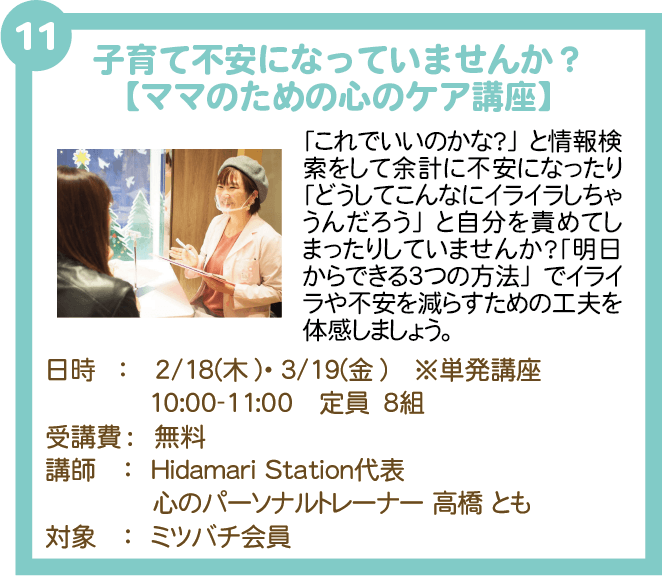 11

子育て不安になっていませんか？
【ママのための心のケア講座】

「これでいいのかな?」と情報検索をして余計に不安になったり「どうしてこんなにイライラしちゃうんだろう」と自分を責めてしまったりしていませんか?「明日からできる3つの方法」でイライラや不安を減らすための工夫を体感しましょう。

日時　：　2/18(木)・3/19(金)　※単発講座
10:00-11:00　定員 8組
受講費：　無料
講師　：　Hidamari Station代表
心のパーソナルトレーナー 高橋 とも
対象　：　ミツバチ会員